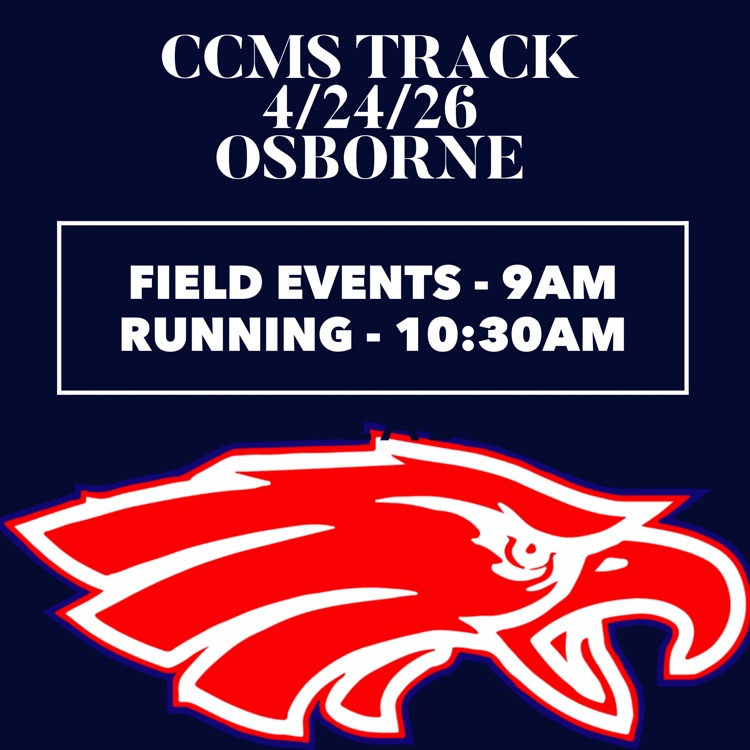 CCMS TRACK
4/24/26
OSBORNE

FIELD EVENTS - 9AM
RUNNING - 10:30AM